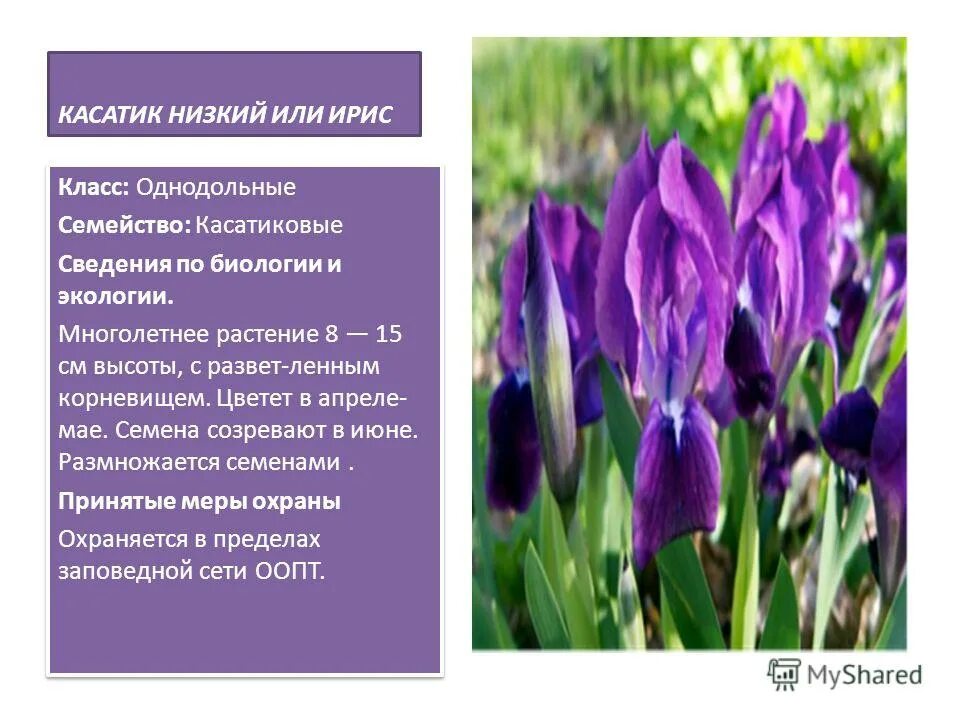 КАСАТИК НИЗКИЙ ИЛИ ИРИС

Класс: Однодольные

Семейство: Касатиковые

Сведения по биологии и экологии.

Многолетнее растение 8 — 15 см высоты, с развет-ленным корневищем. Цветет в апреле-мае. Семена созревают в июне. Размножается семенами .

Принятые меры охраны

Охраняется в пределах заповедной сети ООПТ.

MyShared